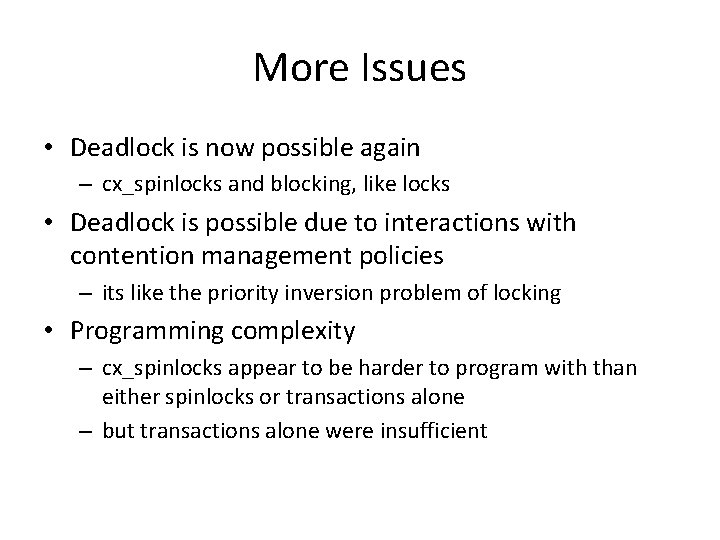 More Issues

• Deadlock is now possible again
 – cx_spinlocks and blocking, like locks
• Deadlock is possible due to interactions with contention management policies
 – its like the priority inversion problem of locking
• Programming complexity
 – cx_spinlocks appear to be harder to program with than either spinlocks or transactions alone
 – but transactions alone were insufficient